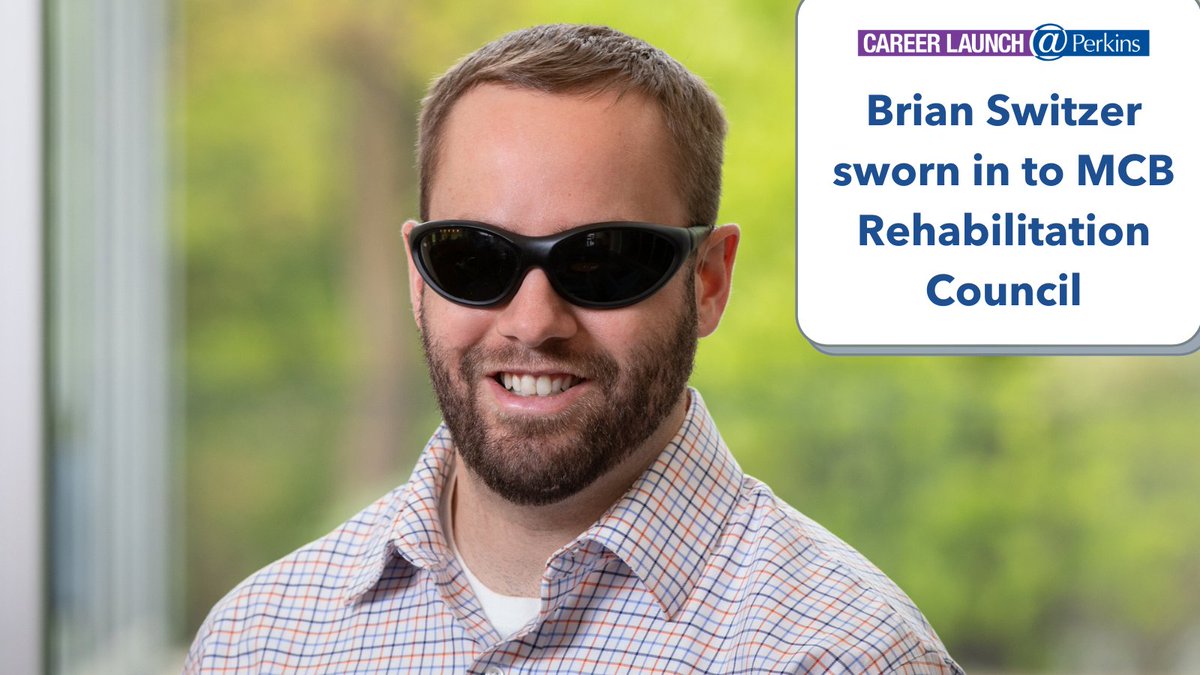 CAREER LAUNCH @ Perkins

Brian Switzer sworn in to MCB Rehabilitation Council